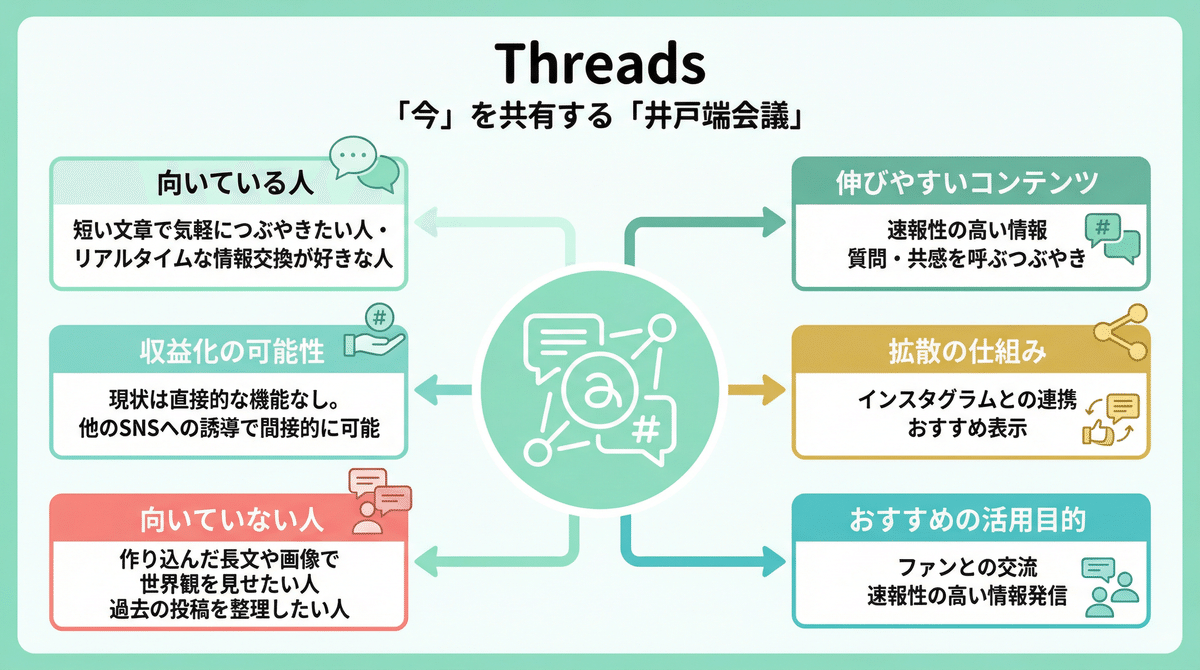 Threads
「今」を共有する「井戸端会議」

向いている人
短い文章で気軽につぶやきたい人・リアルタイムな情報交換が好きな人

収益化の可能性
現状は直接的な機能なし。他のSNSへの誘導で間接的に可能

向いていない人
作り込んだ長文や画像で世界観を見せたい人
過去の投稿を整理したい人

伸びやすいコンテンツ
速報性の高い情報
質問・共感を呼ぶつぶやき

拡散の仕組み
インスタグラムとの連携
おすすめ表示

おすすめの活用目的
ファンとの交流
速報性の高い情報発信